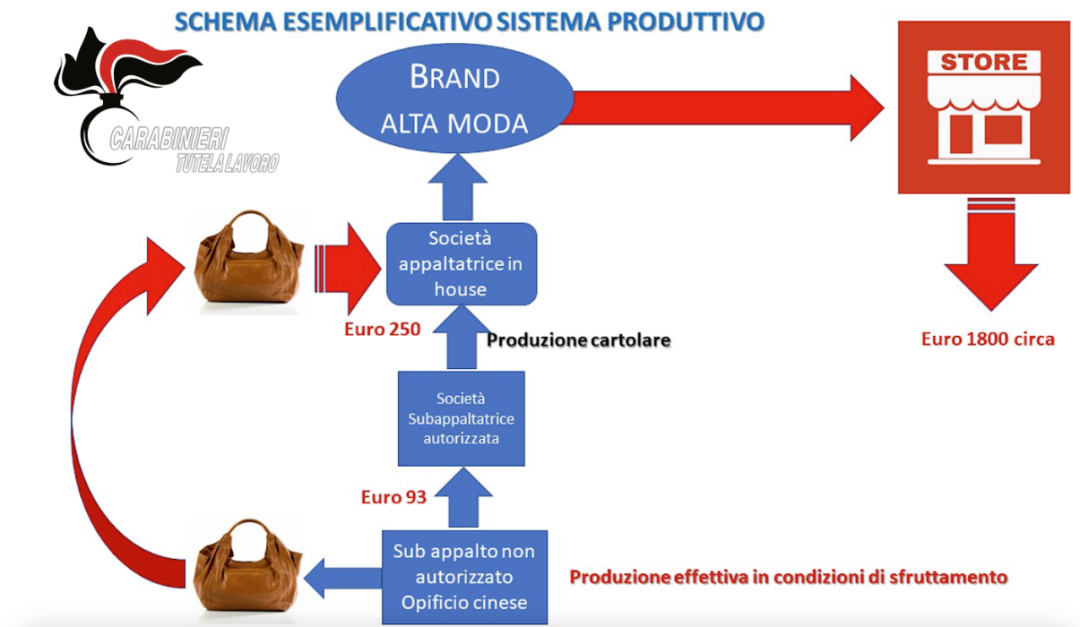 SCHEMA ESEMPLIFICATIVO SISTEMA PRODUTTIVO

CARABINIERI
TUTELA LAVORO

BRAND
ALTA MODA

STORE

Società appaltatrice in house

Euro 250

Produzione cartolare

Euro 1800 circa

Società Subappaltatrice autorizzata

Euro 93

Sub appalto non autorizzato Opificio cinese

Produzione effettiva in condizioni di sfruttamento